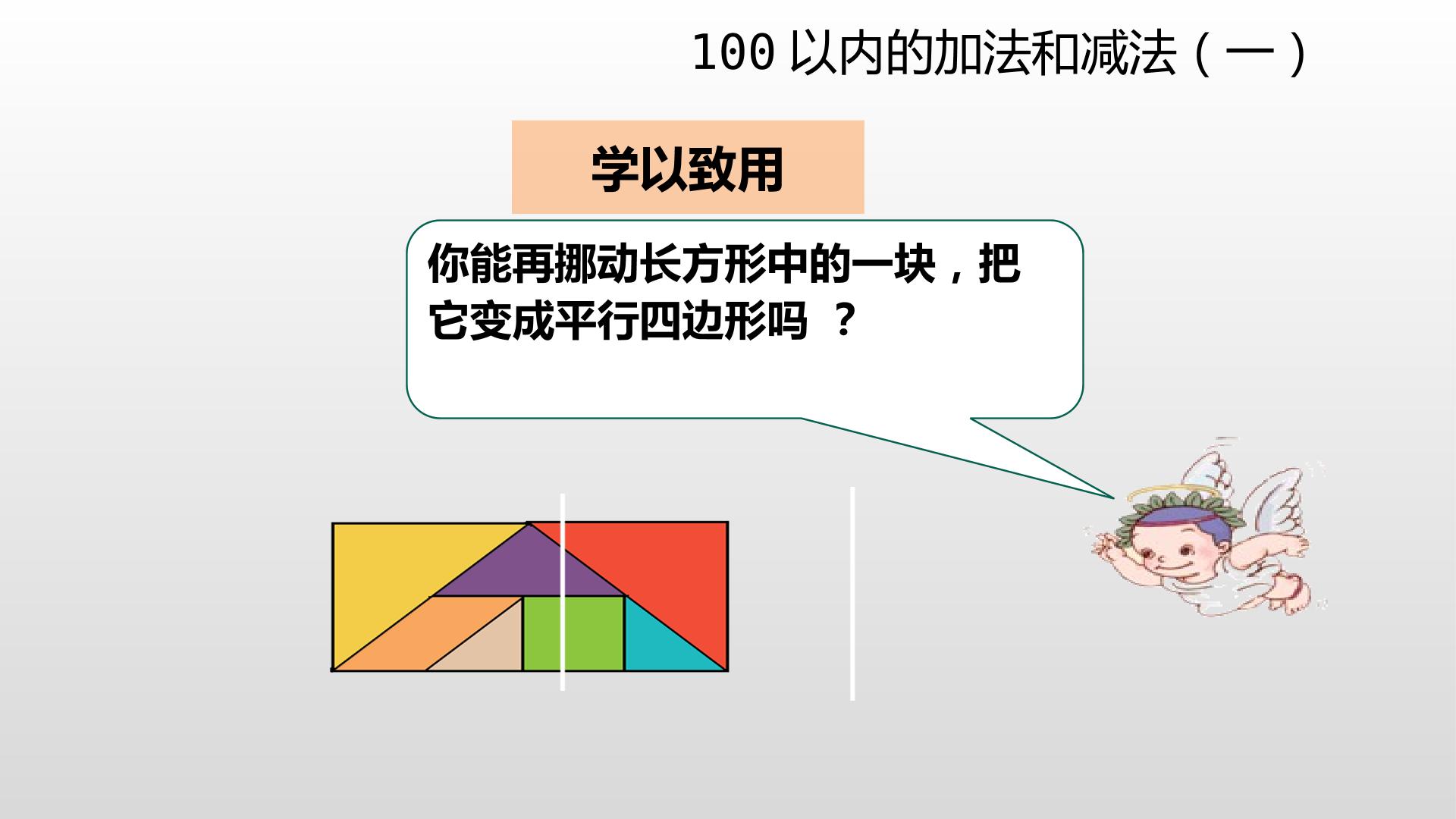 100 以内的加法和减法（一）

学以致用

你能再挪动长方形中的一块，把它变成平行四边形吗 ？